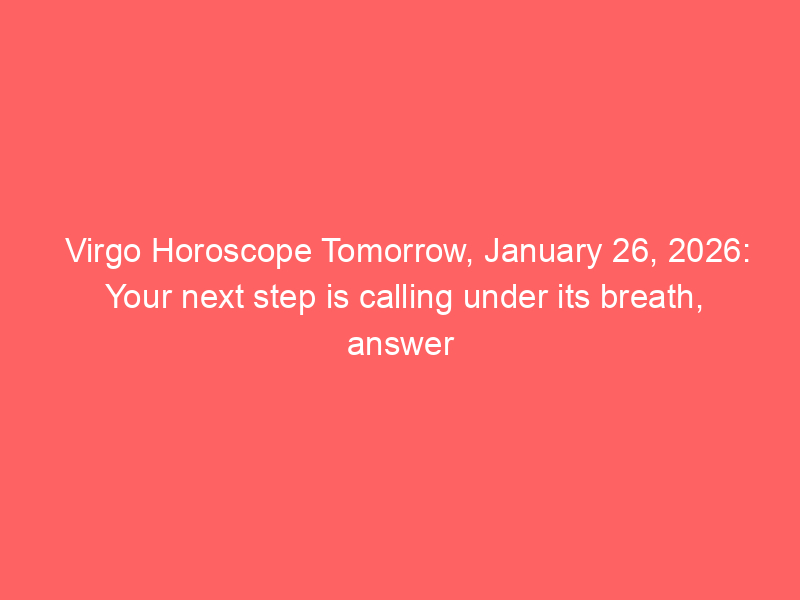 Virgo Horoscope Tomorrow, January 26, 2026: Your next step is calling under its breath, answer